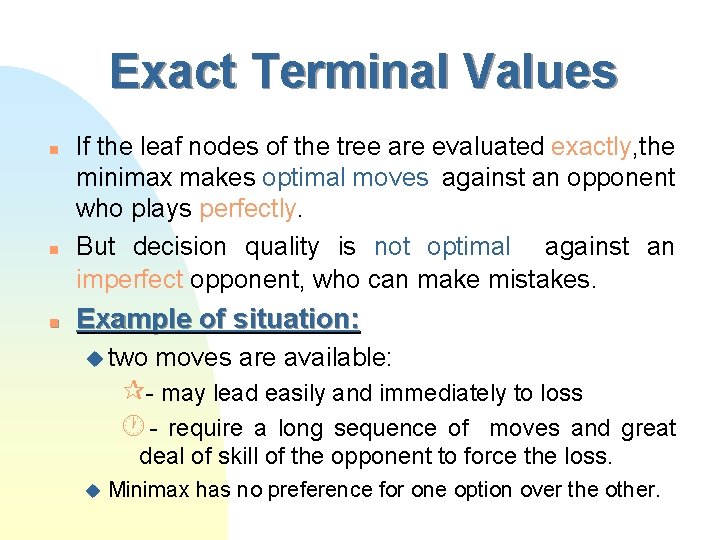 Exact Terminal Values

If the leaf nodes of the tree are evaluated exactly,the minimax makes optimal moves against an opponent who plays perfectly.

But decision quality is not optimal against an imperfect opponent, who can make mistakes.

Example of situation:

two moves are available:

- may lead easily and immediately to loss

- require a long sequence of moves and great deal of skill of the opponent to force the loss.

Minimax has no preference for one option over the other.